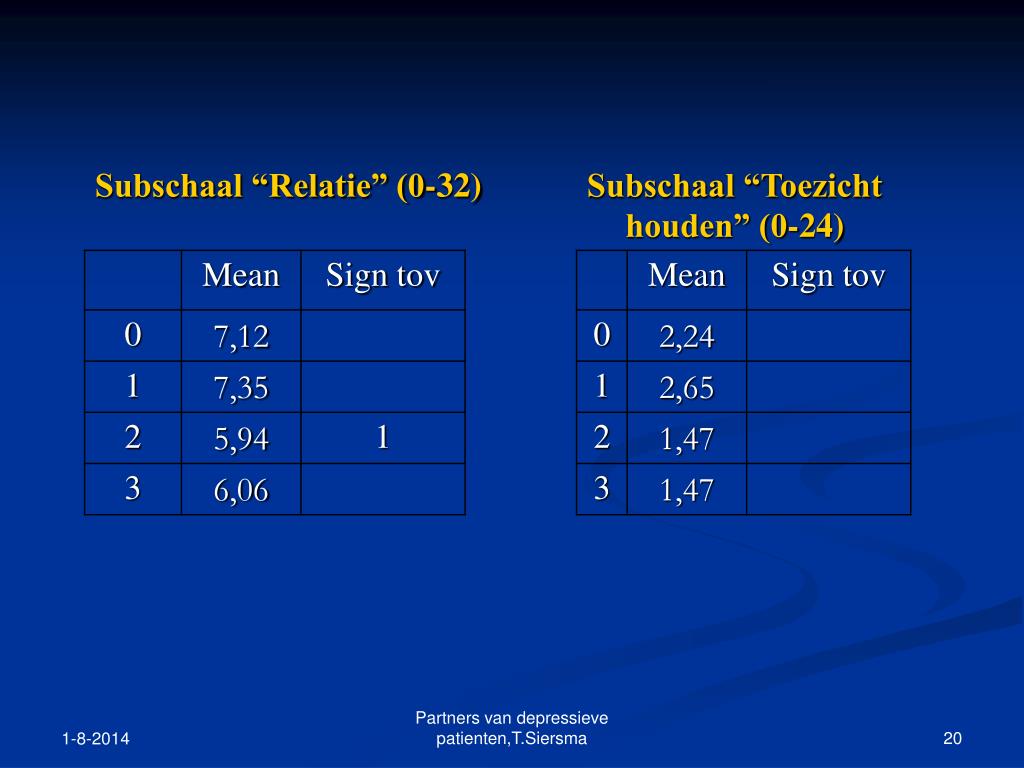 Subschaal “Relatie” (0-32)

| | Mean | Sign tov |
|---|---|---|
| 0 | 7,12 | |
| 1 | 7,35 | |
| 2 | 5,94 | 1 |
| 3 | 6,06 | |

Subschaal “Toezicht houden” (0-24)

| | Mean | Sign tov |
|---|---|---|
| 0 | 2,24 | |
| 1 | 2,65 | |
| 2 | 1,47 | |
| 3 | 1,47 | |

1-8-2014

Partners van depressieve patienten,T.Siersma

20